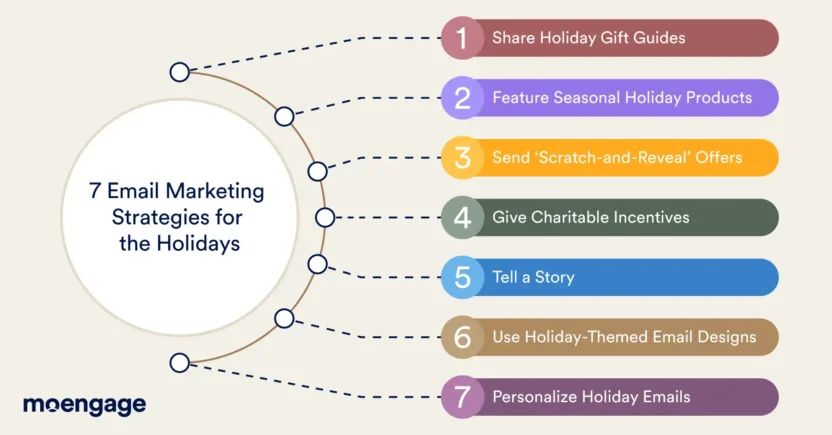 7 Email Marketing Strategies for the Holidays

1 Share Holiday Gift Guides

2 Feature Seasonal Holiday Products

3 Send 'Scratch-and-Reveal' Offers

4 Give Charitable Incentives

5 Tell a Story

6 Use Holiday-Themed Email Designs

7 Personalize Holiday Emails

moengage